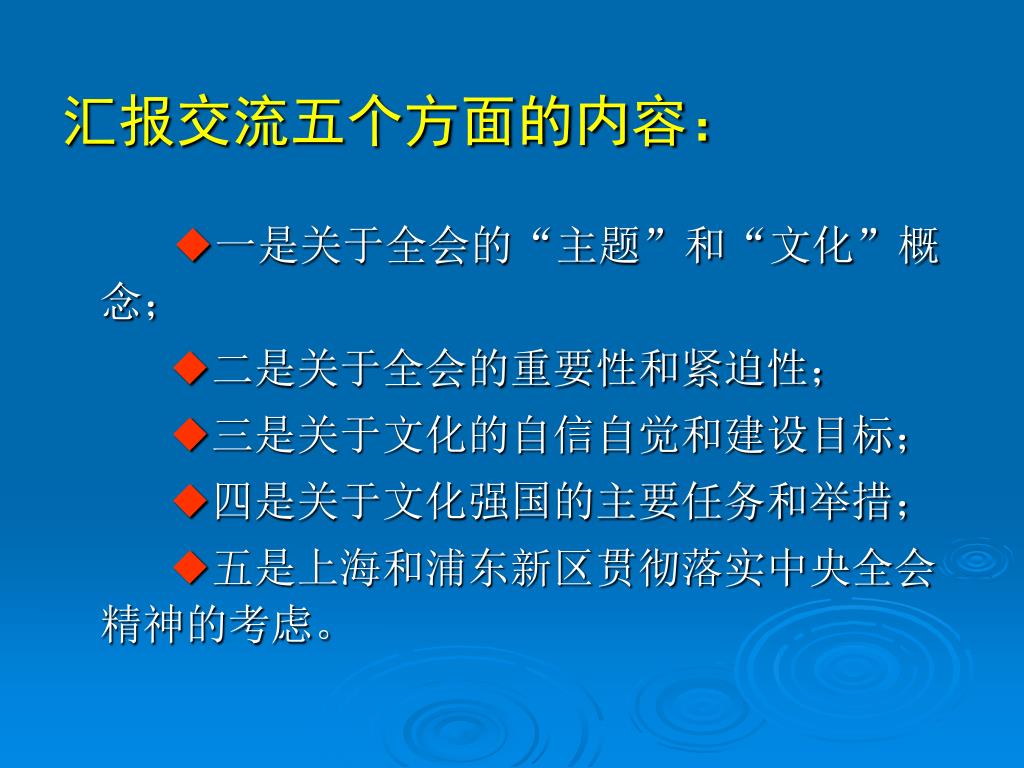 汇报交流五个方面的内容：

◆一是关于全会的“主题”和“文化”概念；

◆二是关于全会的重要性和紧迫性；

◆三是关于文化的自信自觉和建设目标；

◆四是关于文化强国的主要任务和举措；

◆五是上海和浦东新区贯彻落实中央全会精神的考虑。